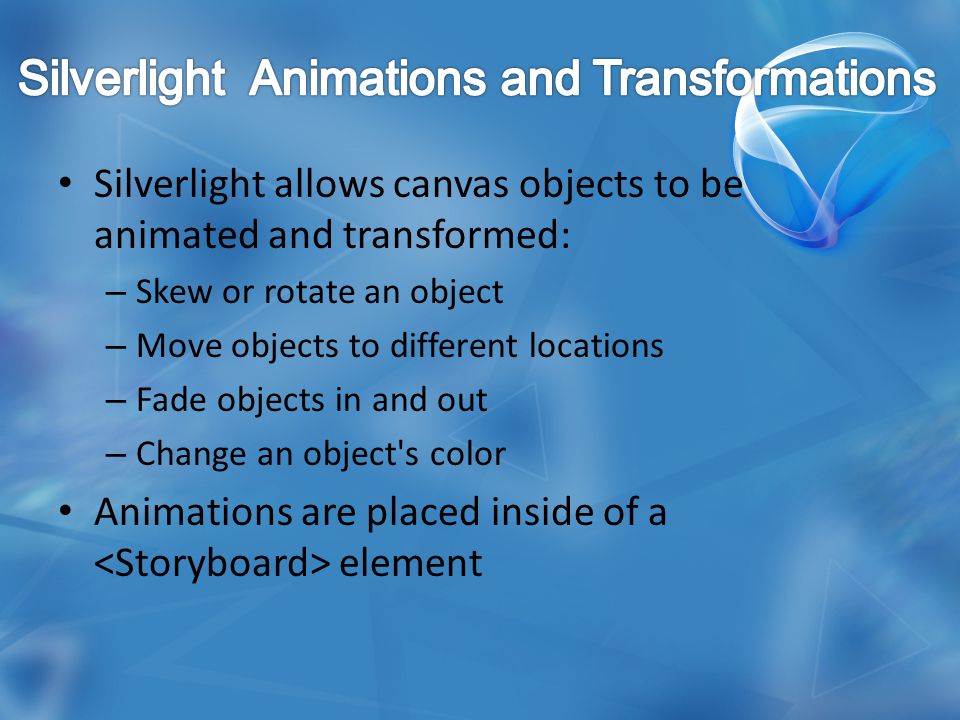 Silverlight  Animations and Transformations

• Silverlight allows canvas objects to be animated and transformed:
– Skew or rotate an object
– Move objects to different locations
– Fade objects in and out
– Change an object's color

• Animations are placed inside of a <Storyboard> element